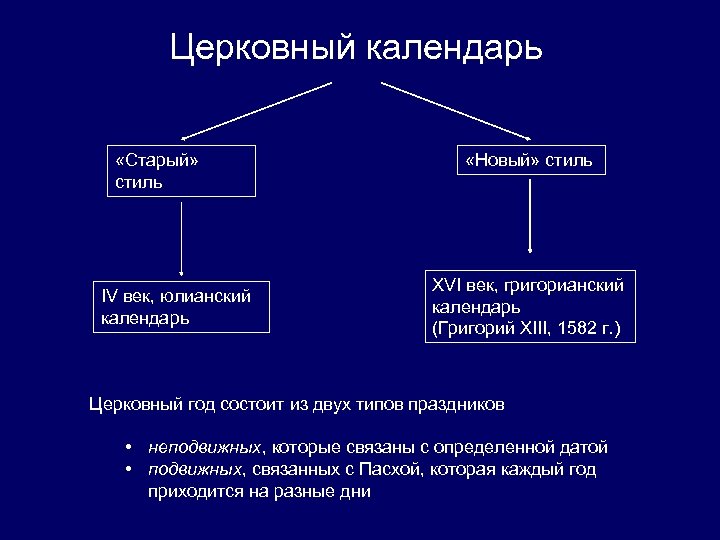 Церковный календарь

«Старый» стиль

«Новый» стиль

IV век, юлианский календарь

XVI век, григорианский календарь (Григорий XIII, 1582 г.)

Церковный год состоит из двух типов праздников

• неподвижных, которые связаны с определенной датой
• подвижных, связанных с Пасхой, которая каждый год приходится на разные дни